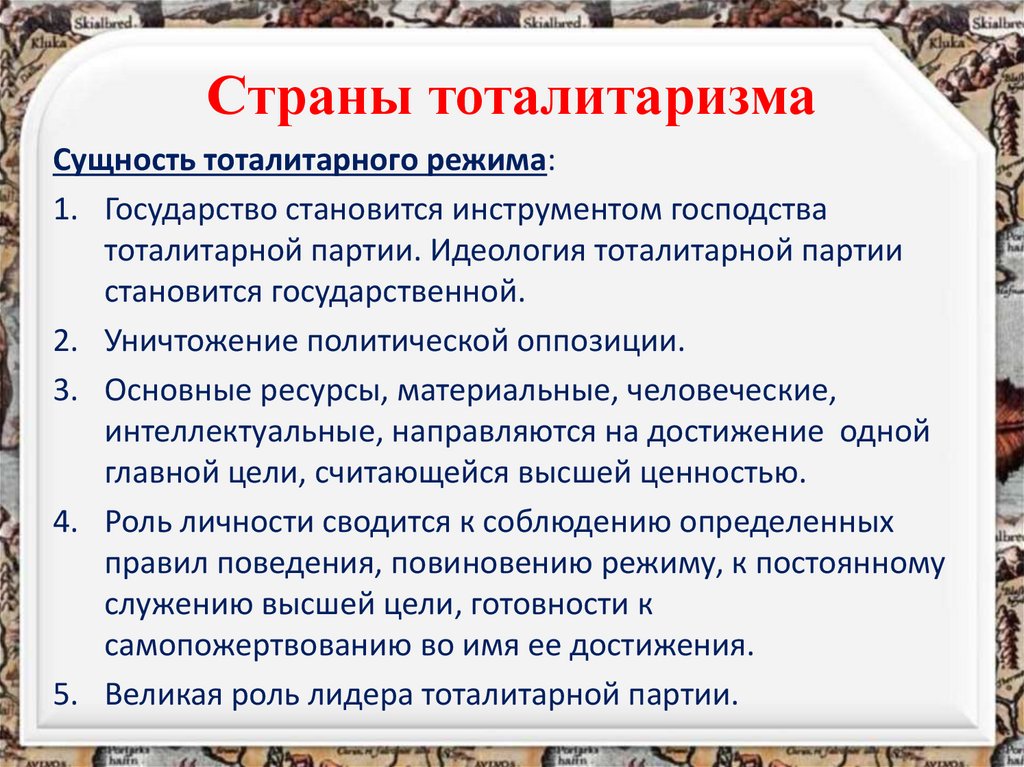 Страны тоталитаризма

Сущность тоталитарного режима:

1. Государство становится инструментом господства тоталитарной партии. Идеология тоталитарной партии становится государственной.
2. Уничтожение политической оппозиции.
3. Основные ресурсы, материальные, человеческие, интеллектуальные, направляются на достижение одной главной цели, считающейся высшей ценностью.
4. Роль личности сводится к соблюдению определенных правил поведения, повиновению режиму, к постоянному служению высшей цели, готовности к самопожертвованию во имя ее достижения.
5. Великая роль лидера тоталитарной партии.